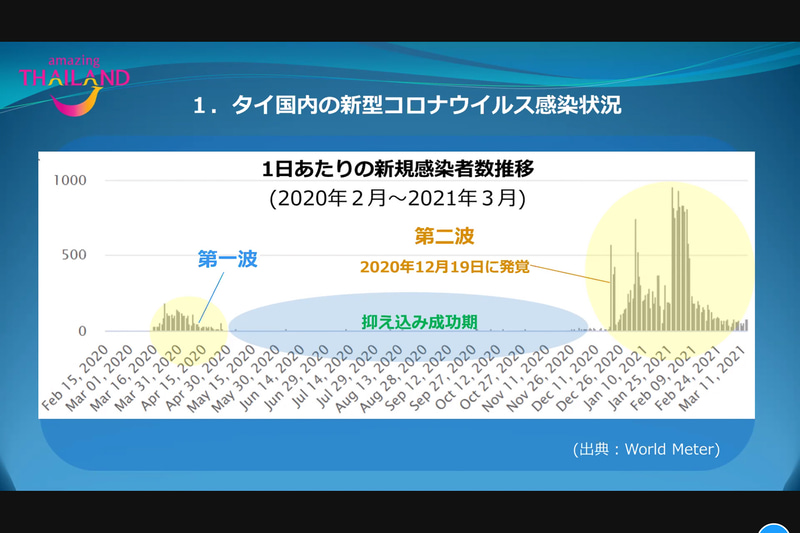 amazing THAILAND

1．タイ国内の新型コロナウイルス感染状況

1日あたりの新規感染者数推移
(2020年２月～2021年３月)

1000
500
0

第一波
第二波
2020年12月19日に発覚
抑え込み成功期

Feb 15, 2020
Mar 01, 2020
Mar 16, 2020
Mar 31, 2020
Apr 15, 2020
Apr 30, 2020
May 15, 2020
May 30, 2020
Jun 14, 2020
Jun 29, 2020
Jul 14, 2020
Jul 29, 2020
Aug 13, 2020
Aug 28, 2020
Sep 12, 2020
Sep 27, 2020
Oct 12, 2020
Oct 27, 2020
Nov 11, 2020
Nov 26, 2020
Dec 11, 2020
Dec 26, 2020
Jan 10, 2021
Jan 25, 2021
Feb 09, 2021
Feb 24, 2021
Mar 11, 2021

(出典：World Meter)